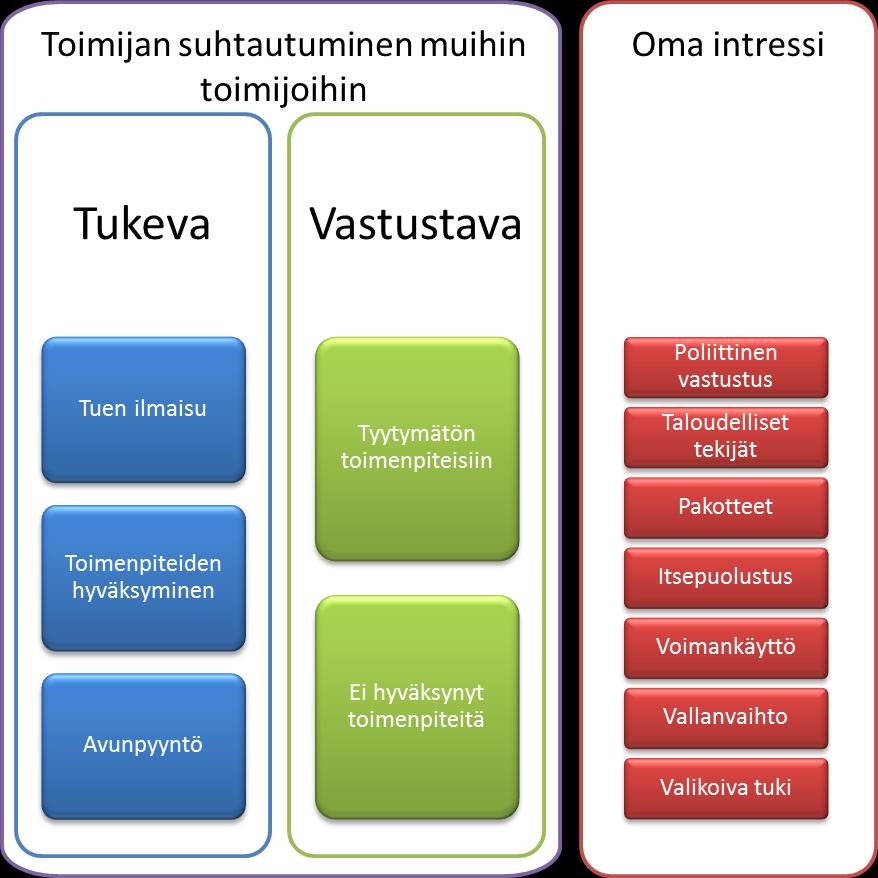 Toimijan suhtautuminen muihin toimijoihin

Tukeva

Tuen ilmaisu

Toimenpiteiden hyväksyminen

Avunpyyntö

Vastustava

Tyytymätön toimenpiteisiin

Ei hyväksynyt toimenpiteitä

Oma intressi

Poliittinen vastustus

Taloudelliset tekijät

Pakotteet

Itsepuolustus

Voimankäyttö

Vallanvaihto

Valikoiva tuki